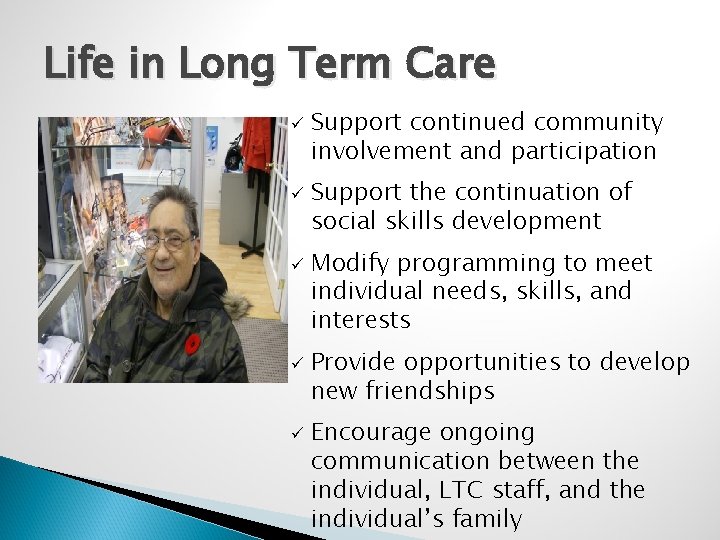 Life in Long Term Care

✓ Support continued community involvement and participation

✓ Support the continuation of social skills development

✓ Modify programming to meet individual needs, skills, and interests

✓ Provide opportunities to develop new friendships

✓ Encourage ongoing communication between the individual, LTC staff, and the individual's family